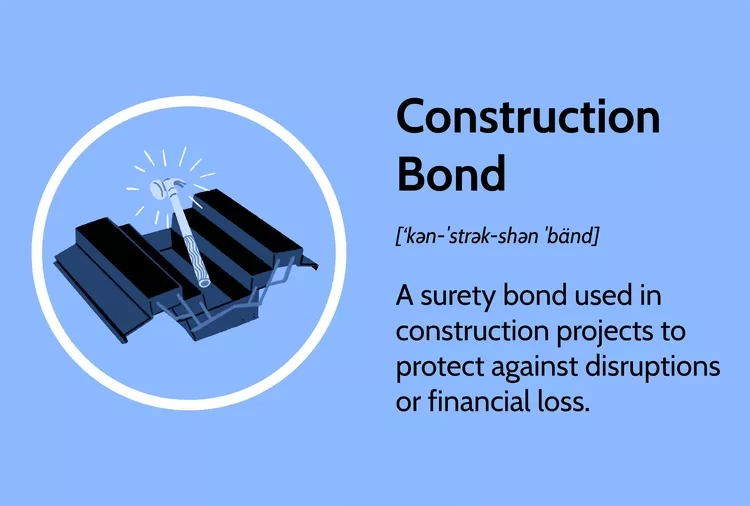 Construction Bond

[ˈkən-ˈstrək-shən ˈbänd]

A surety bond used in construction projects to protect against disruptions or financial loss.